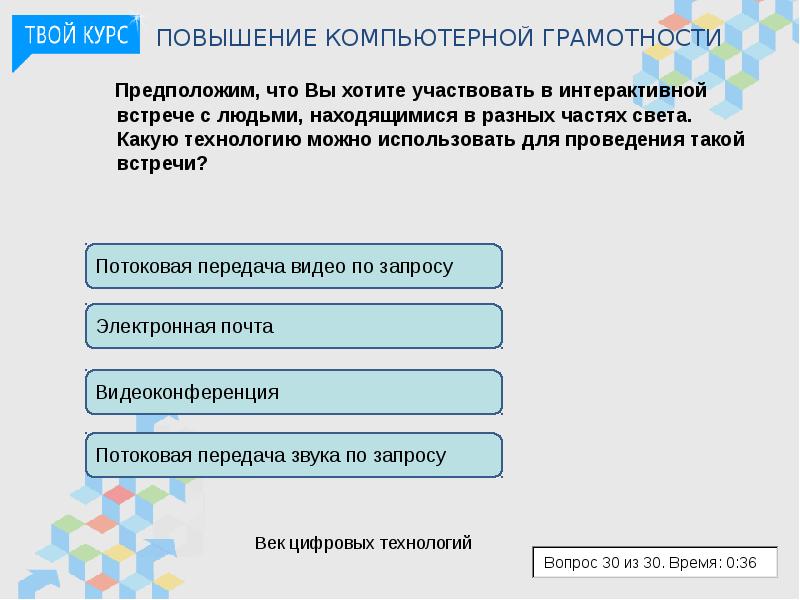 ТВОЙ КУРС

ПОВЫШЕНИЕ КОМПЬЮТЕРНОЙ ГРАМОТНОСТИ

Предположим, что Вы хотите участвовать в интерактивной встрече с людьми, находящимися в разных частях света. Какую технологию можно использовать для проведения такой встречи?

Потоковая передача видео по запросу

Электронная почта

Видеоконференция

Потоковая передача звука по запросу

Век цифровых технологий

Вопрос 30 из 30. Время: 0:36